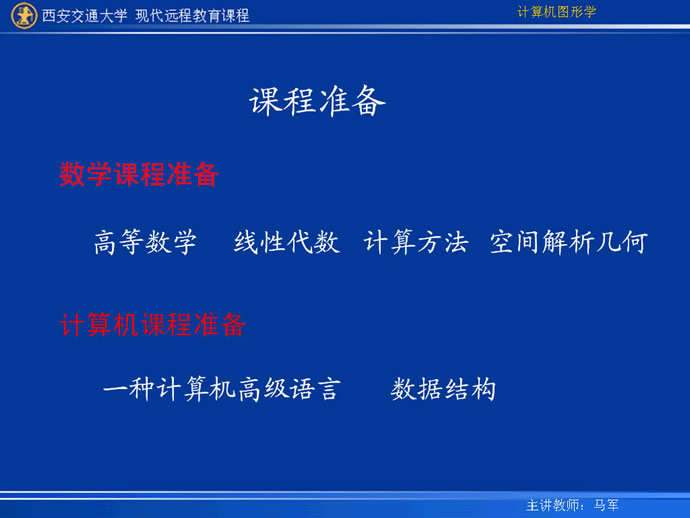 西安交通大学 现代远程教育课程

计算机图形学

课程准备

数学课程准备

高等数学 线性代数 计算方法 空间解析几何

计算机课程准备

一种计算机高级语言 数据结构

主讲教师：马军